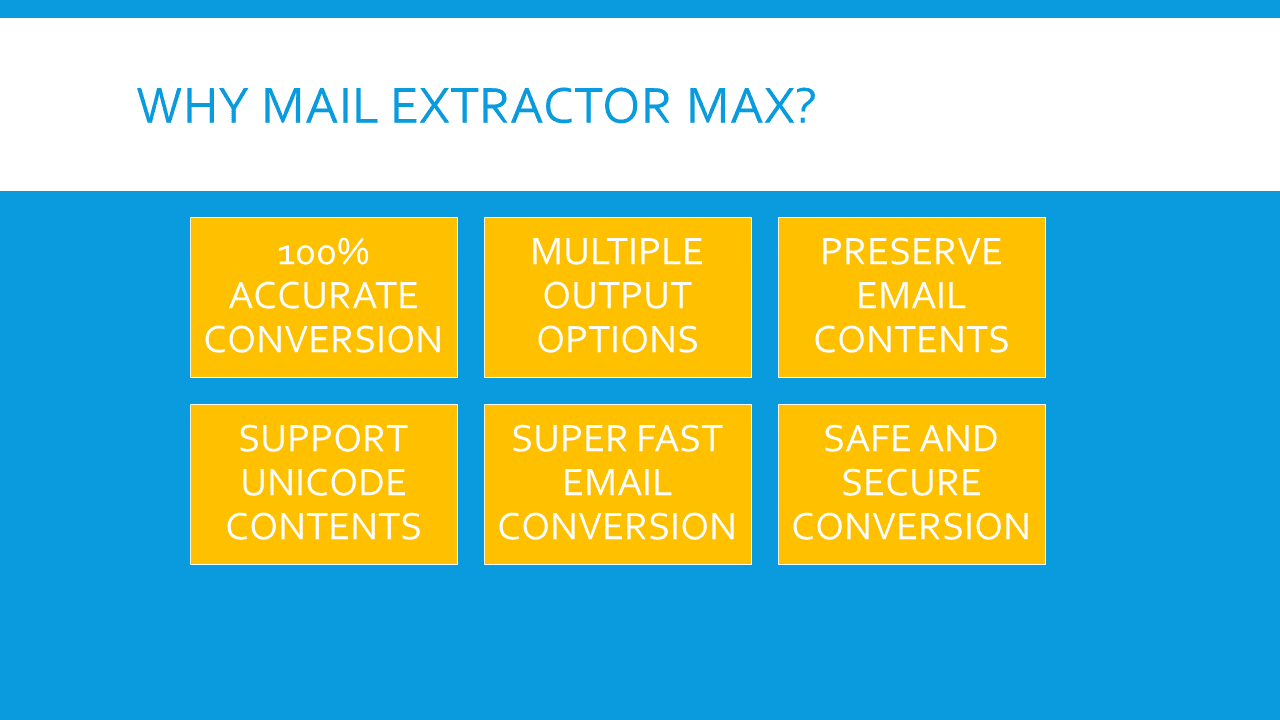 WHY MAIL EXTRACTOR MAX?

100% ACCURATE CONVERSION

MULTIPLE OUTPUT OPTIONS

PRESERVE EMAIL CONTENTS

SUPPORT UNICODE CONTENTS

SUPER FAST EMAIL CONVERSION

SAFE AND SECURE CONVERSION